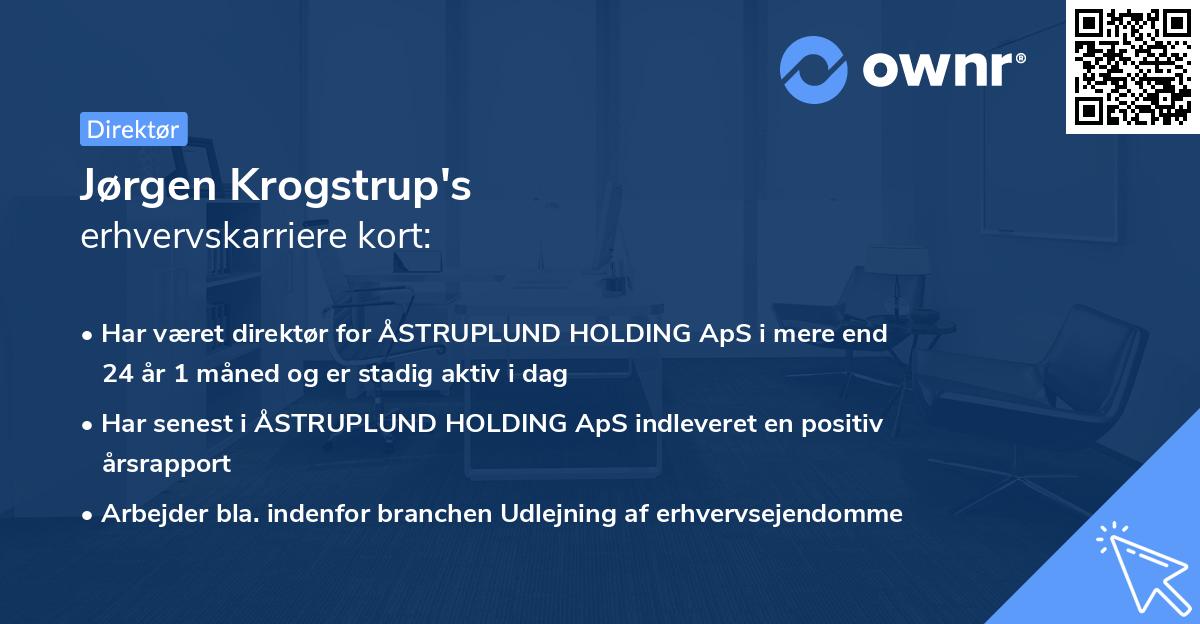 ownr®

Direktør

Jørgen Krogstrup's
erhvervskarriere kort:

• Har været direktør for ÅSTRUPLUND HOLDING ApS i mere end 24 år 1 måned og er stadig aktiv i dag

• Har senest i ÅSTRUPLUND HOLDING ApS indleveret en positiv årsrapport

• Arbejder bla. indenfor branchen Udlejning af erhvervsejendomme